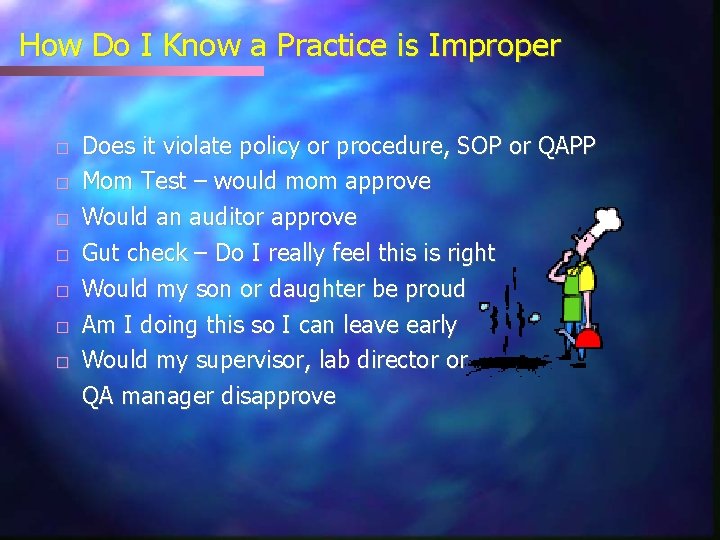 How Do I Know a Practice is Improper

□ Does it violate policy or procedure, SOP or QAPP
□ Mom Test – would mom approve
□ Would an auditor approve
□ Gut check – Do I really feel this is right
□ Would my son or daughter be proud
□ Am I doing this so I can leave early
□ Would my supervisor, lab director or QA manager disapprove